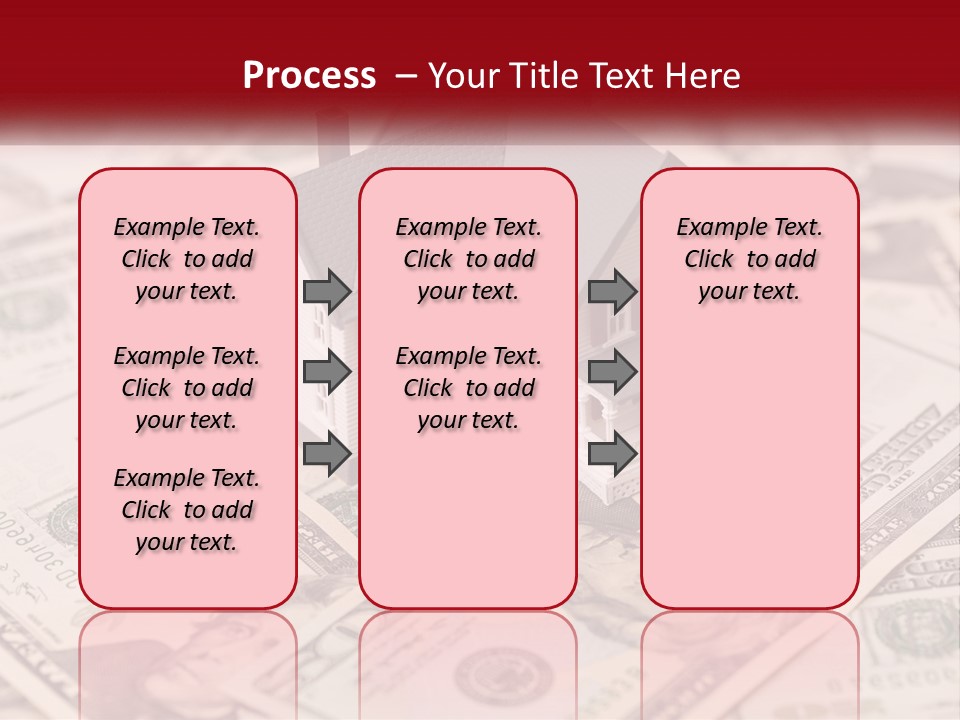 Process – Your Title Text Here

Example Text. Click to add your text.

Example Text. Click to add your text.

Example Text. Click to add your text.

Example Text. Click to add your text.

Example Text. Click to add your text.

Example Text. Click to add your text.